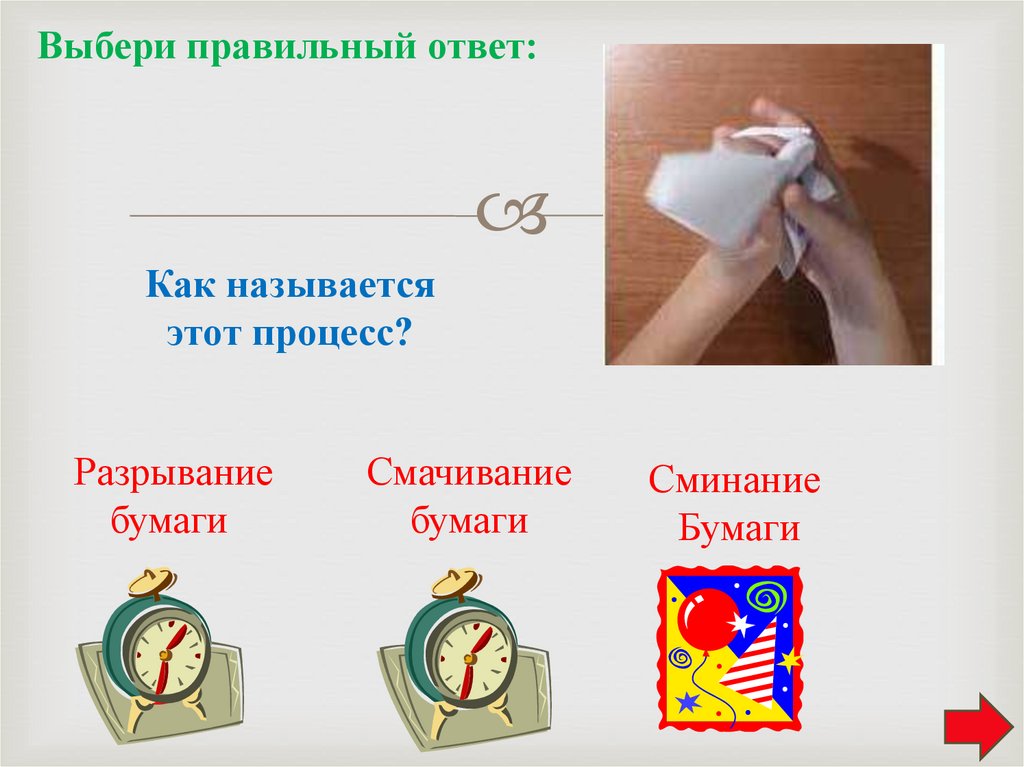 Выбери правильный ответ:

Как называется этот процесс?

Разрывание бумаги

Смачивание бумаги

Сминание Бумаги